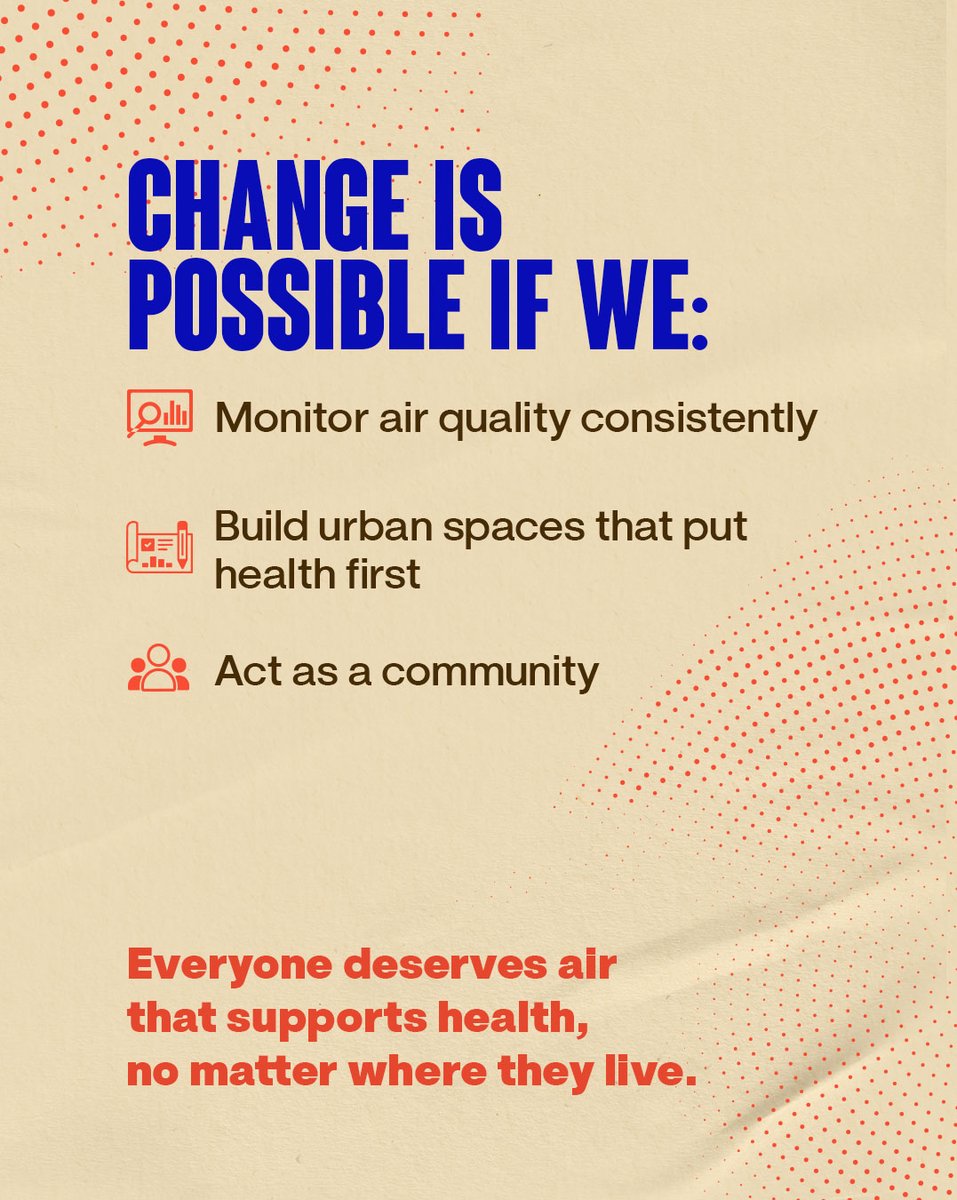 CHANGE IS POSSIBLE IF WE:

Monitor air quality consistently

Build urban spaces that put health first

Act as a community

Everyone deserves air that supports health, no matter where they live.